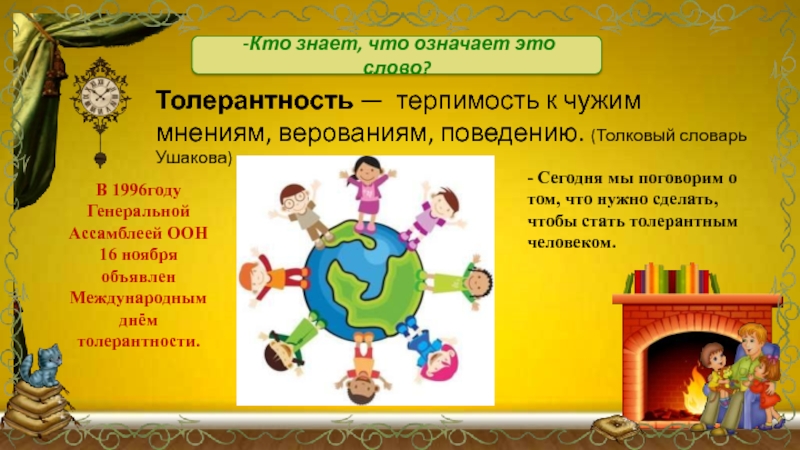 -Кто знает, что означает это слово?

Толерантность — терпимость к чужим мнениям, верованиям, поведению. (Толковый словарь Ушакова)

В 1996году Генеральной Ассамблеей ООН 16 ноября объявлен Международным днём толерантности.

- Сегодня мы поговорим о том, что нужно сделать, чтобы стать толерантным человеком.